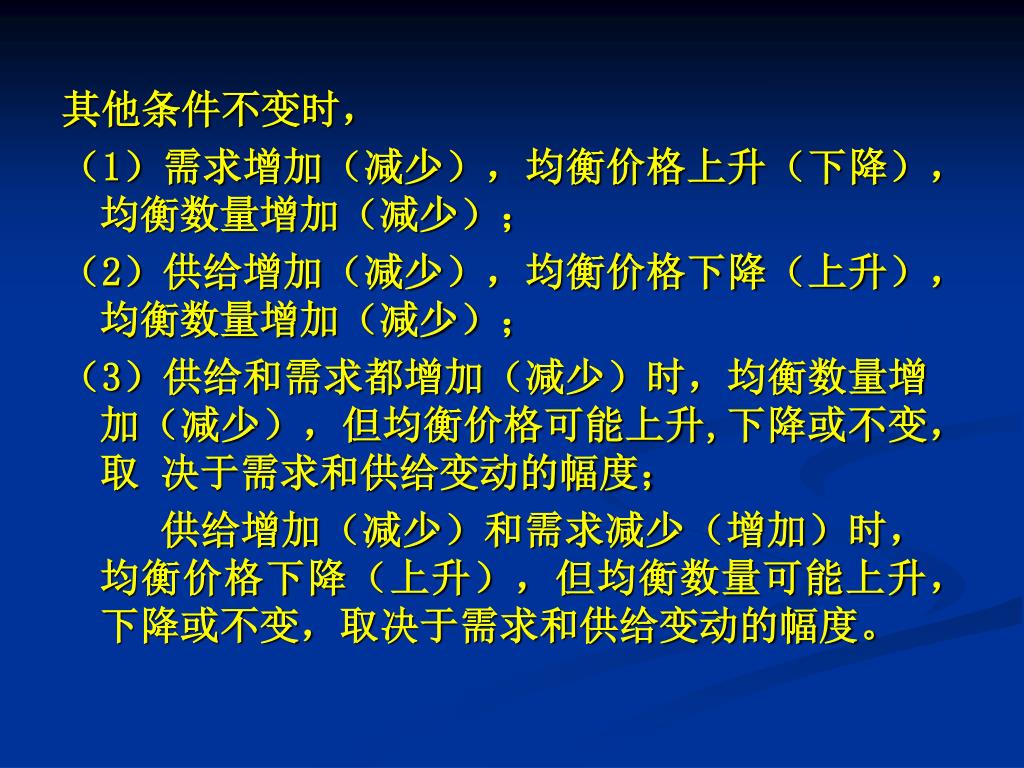 其他条件不变时，

（1）需求增加（减少），均衡价格上升（下降），均衡数量增加（减少）；

（2）供给增加（减少），均衡价格下降（上升），均衡数量增加（减少）；

（3）供给和需求都增加（减少）时，均衡数量增加（减少），但均衡价格可能上升,下降或不变，取 决于需求和供给变动的幅度；

供给增加（减少）和需求减少（增加）时，均衡价格下降（上升），但均衡数量可能上升，下降或不变，取决于需求和供给变动的幅度。